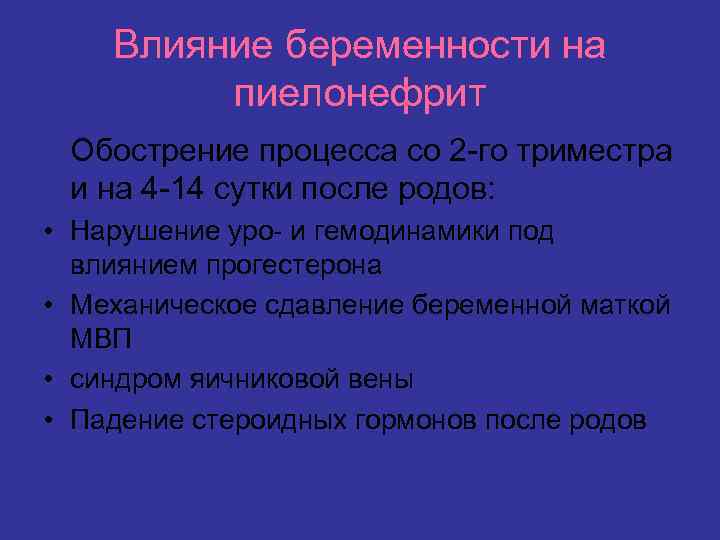 Влияние беременности на пиелонефрит

Обострение процесса со 2-го триместра и на 4-14 сутки после родов:

• Нарушение уро- и гемодинамики под влиянием прогестерона
• Механическое сдавление беременной маткой МВП
• синдром яичниковой вены
• Падение стероидных гормонов после родов